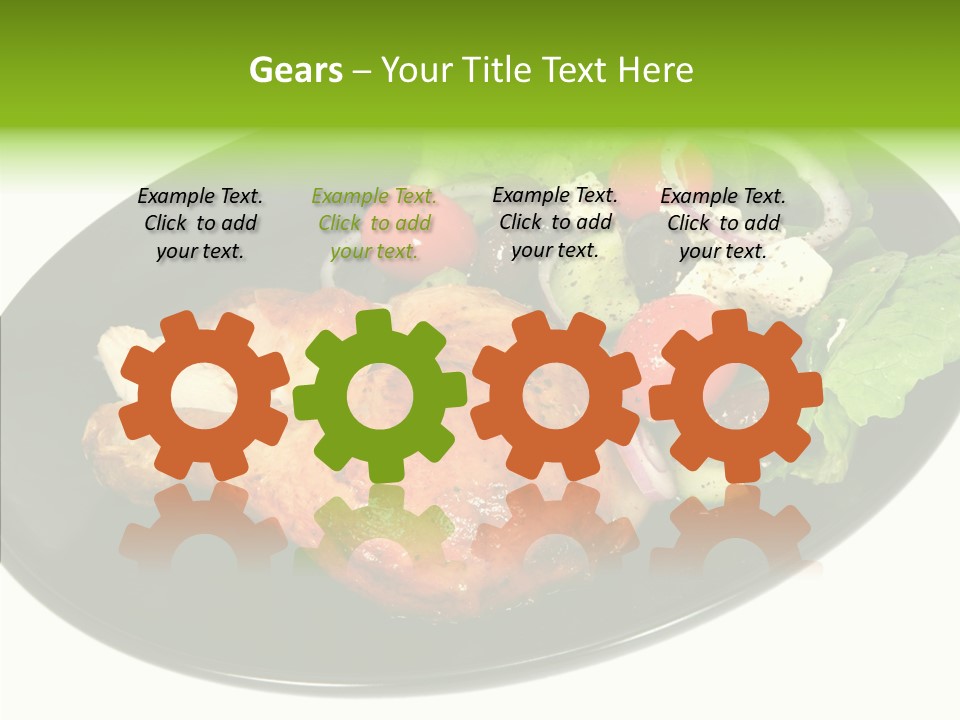 Gears – Your Title Text Here

Example Text. Click to add your text.

Example Text. Click to add your text.

Example Text. Click to add your text.

Example Text. Click to add your text.